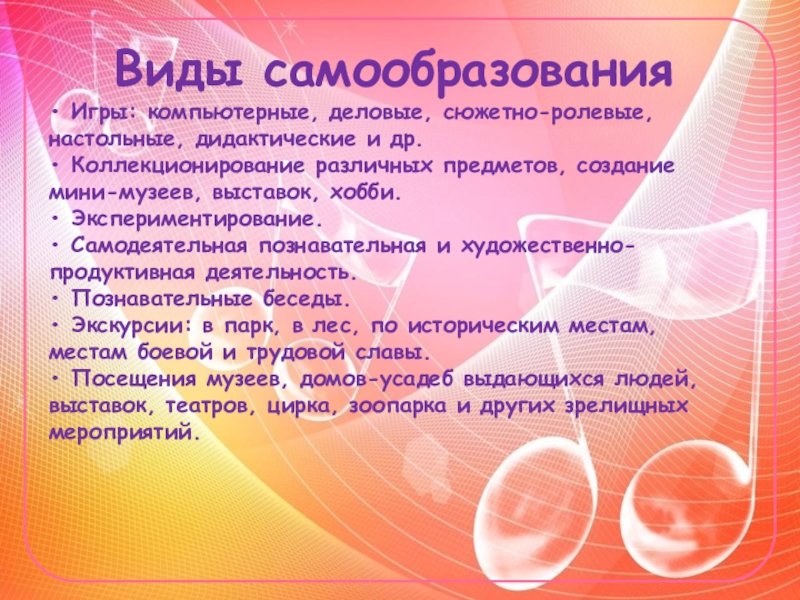 Виды самообразования

• Игры: компьютерные, деловые, сюжетно-ролевые, настольные, дидактические и др.
• Коллекционирование различных предметов, создание мини-музеев, выставок, хобби.
• Экспериментирование.
• Самодеятельная познавательная и художественно-продуктивная деятельность.
• Познавательные беседы.
• Экскурсии: в парк, в лес, по историческим местам, местам боевой и трудовой славы.
• Посещения музеев, домов-усадеб выдающихся людей, выставок, театров, цирка, зоопарка и других зрелищных мероприятий.